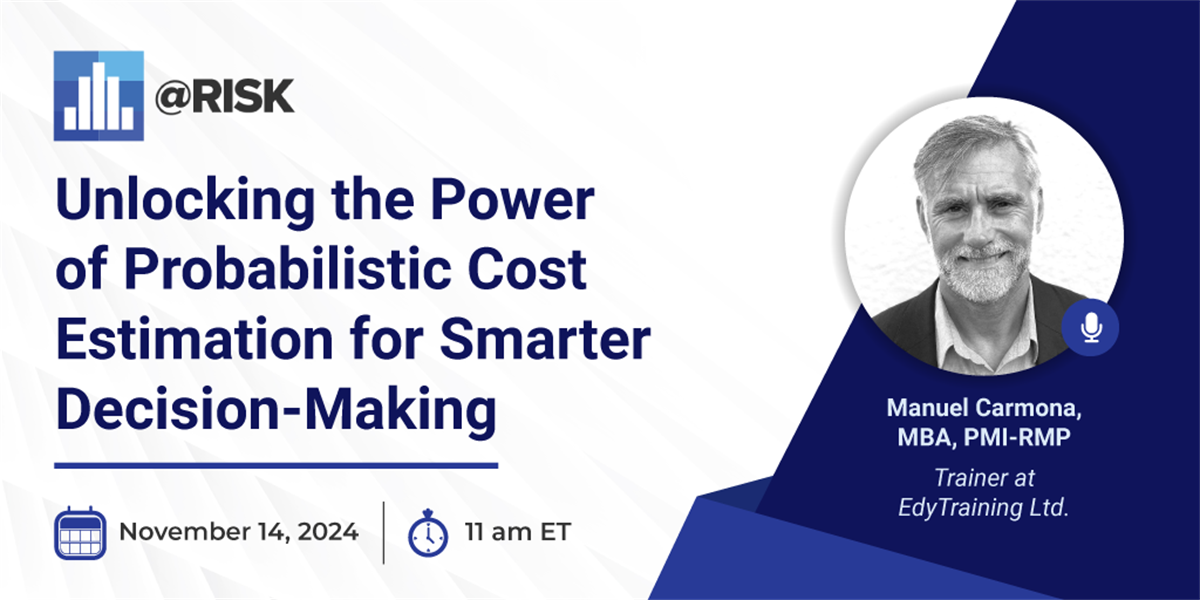 @RISK

Unlocking the Power of Probabilistic Cost Estimation for Smarter Decision-Making

November 14, 2024

11 am ET

Manuel Carmona, MBA, PMI-RMP

Trainer at EdyTraining Ltd.